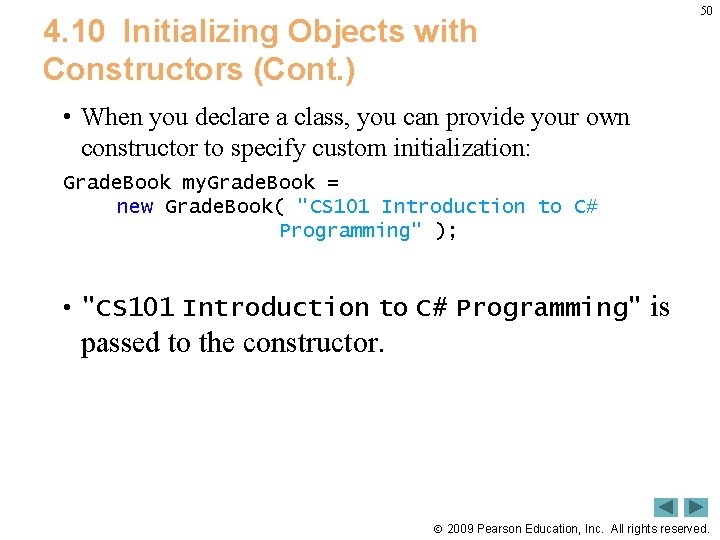 50

4.10 Initializing Objects with Constructors (Cont.)

• When you declare a class, you can provide your own constructor to specify custom initialization:

GradeBook myGradeBook =
    new GradeBook( "CS101 Introduction to C#
                Programming" );

• "CS101 Introduction to C# Programming" is passed to the constructor.

© 2009 Pearson Education, Inc. All rights reserved.